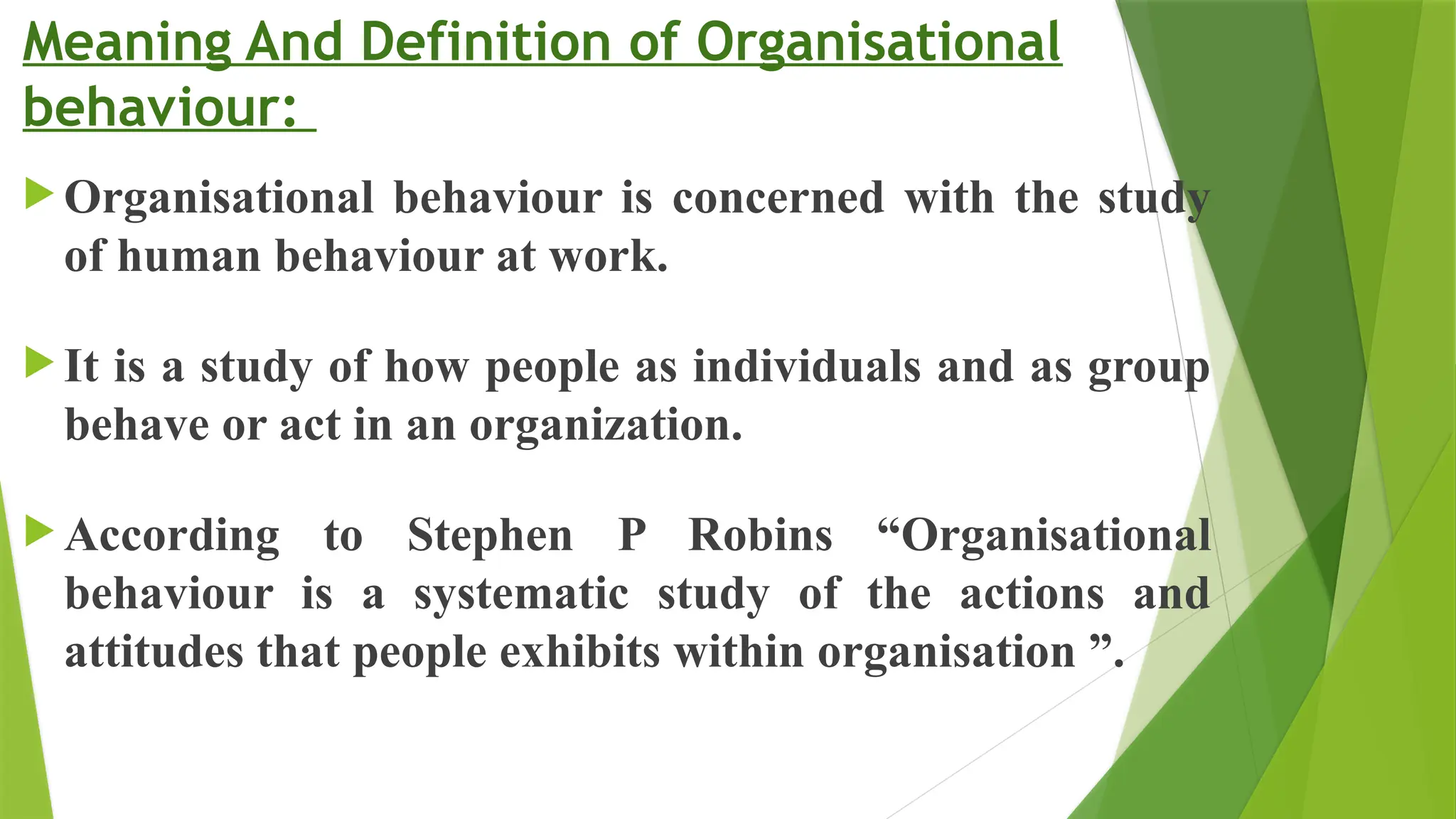 Meaning And Definition of Organisational behaviour:

Organisational behaviour is concerned with the study of human behaviour at work.

It is a study of how people as individuals and as group behave or act in an organization.

According to Stephen P Robins “Organisational behaviour is a systematic study of the actions and attitudes that people exhibits within organisation ”.